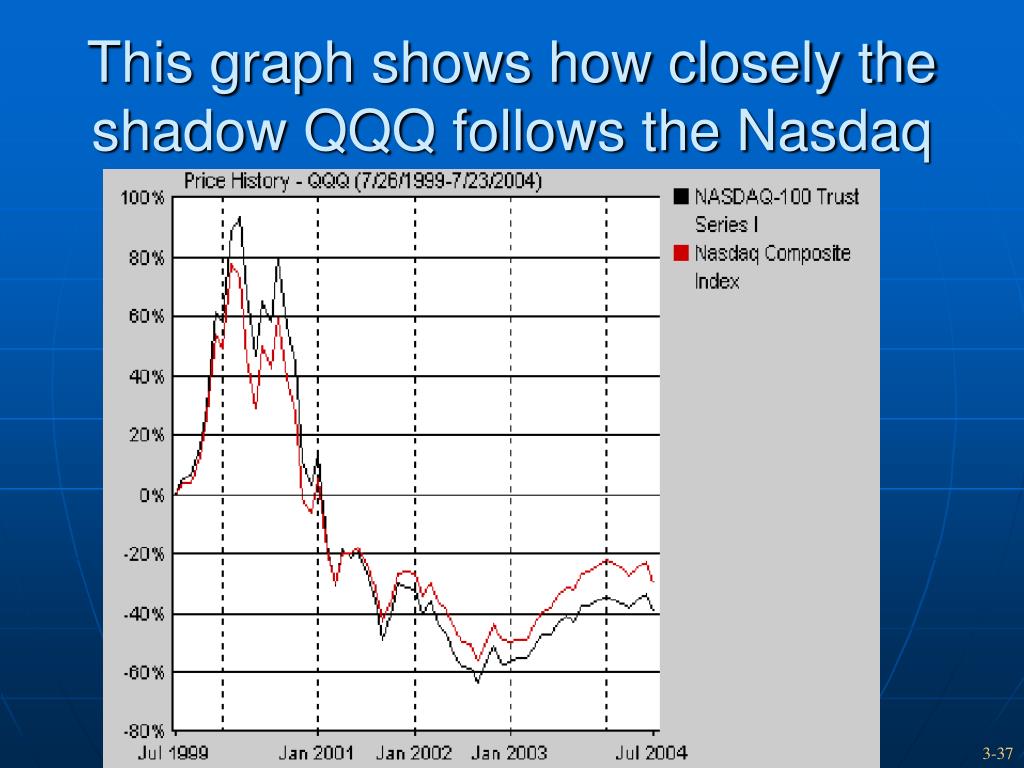 This graph shows how closely the shadow QQQ follows the Nasdaq

Price History - QQQ (7/26/1999-7/23/2004)

100%
80%
60%
40%
20%
0%
-20%
-40%
-60%
-80%

Jul 1999
Jan 2001
Jan 2002
Jan 2003
Jul 2004

NASDAQ-100 Trust Series I
Nasdaq Composite Index

3-37